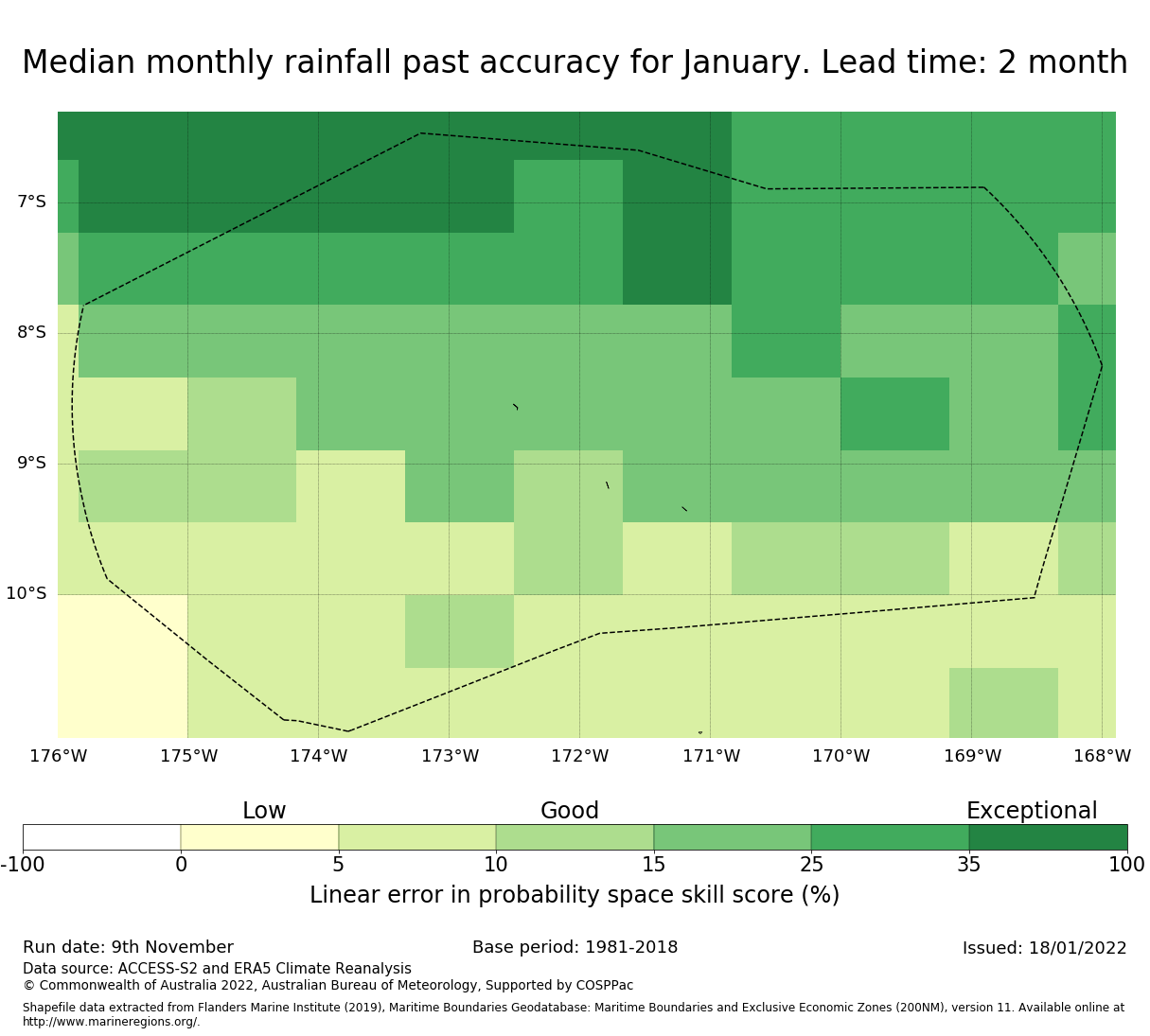 Median monthly rainfall past accuracy for January. Lead time: 2 month

7°S
8°S
9°S
10°S

176°W 175°W 174°W 173°W 172°W 171°W 170°W 169°W 168°W

Low Good Exceptional

-100 0 5 10 15 25 35 100

Linear error in probability space skill score (%)

Run date: 9th November
Base period: 1981-2018
Issued: 18/01/2022
Data source: ACCESS-S2 and ERA5 Climate Reanalysis
© Commonwealth of Australia 2022, Australian Bureau of Meteorology, Supported by COSPPac

Shapefile data extracted from Flanders Marine Institute (2019), Maritime Boundaries Geodatabase: Maritime Boundaries and Exclusive Economic Zones (200NM), version 11. Available online at http://www.marineregions.org/.